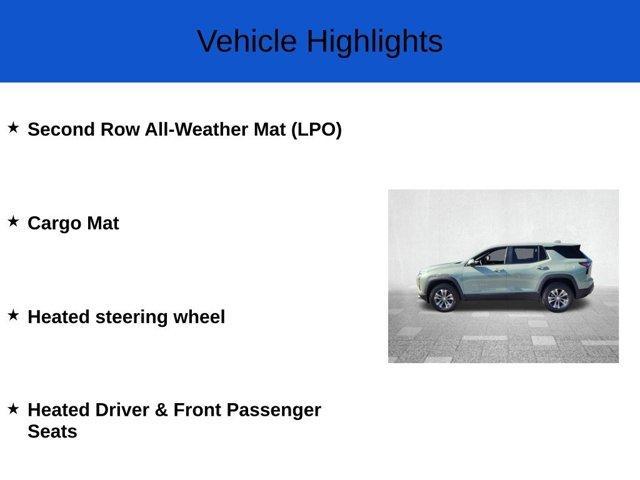 Vehicle Highlights

★ Second Row All-Weather Mat (LPO)

★ Cargo Mat

★ Heated steering wheel

★ Heated Driver & Front Passenger Seats